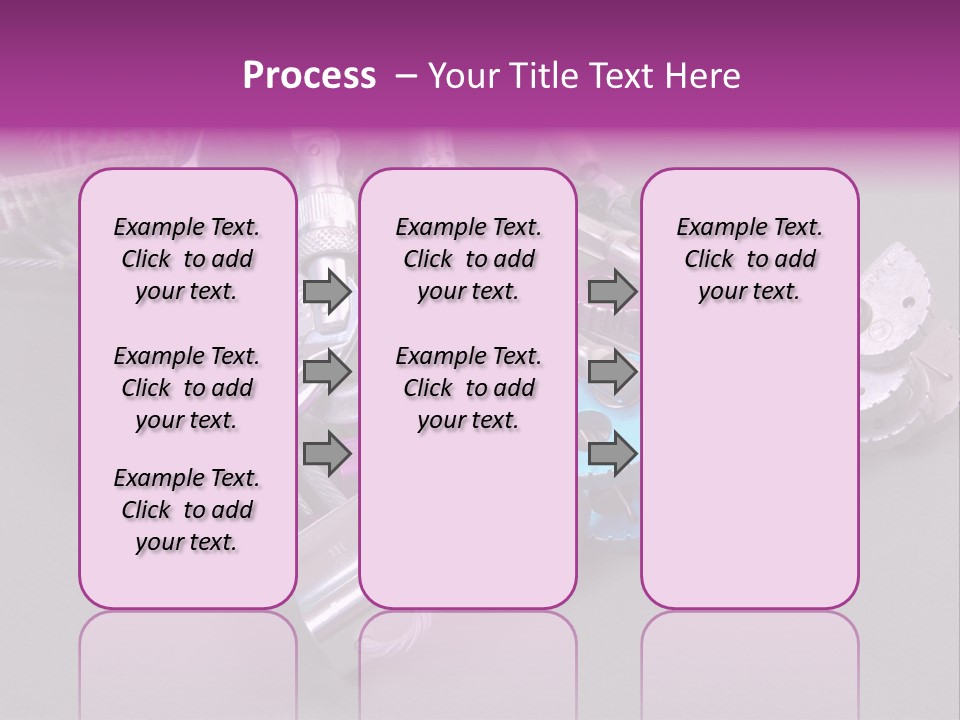 Process – Your Title Text Here

Example Text. Click to add your text.

Example Text. Click to add your text.

Example Text. Click to add your text.

Example Text. Click to add your text.

Example Text. Click to add your text.

Example Text. Click to add your text.